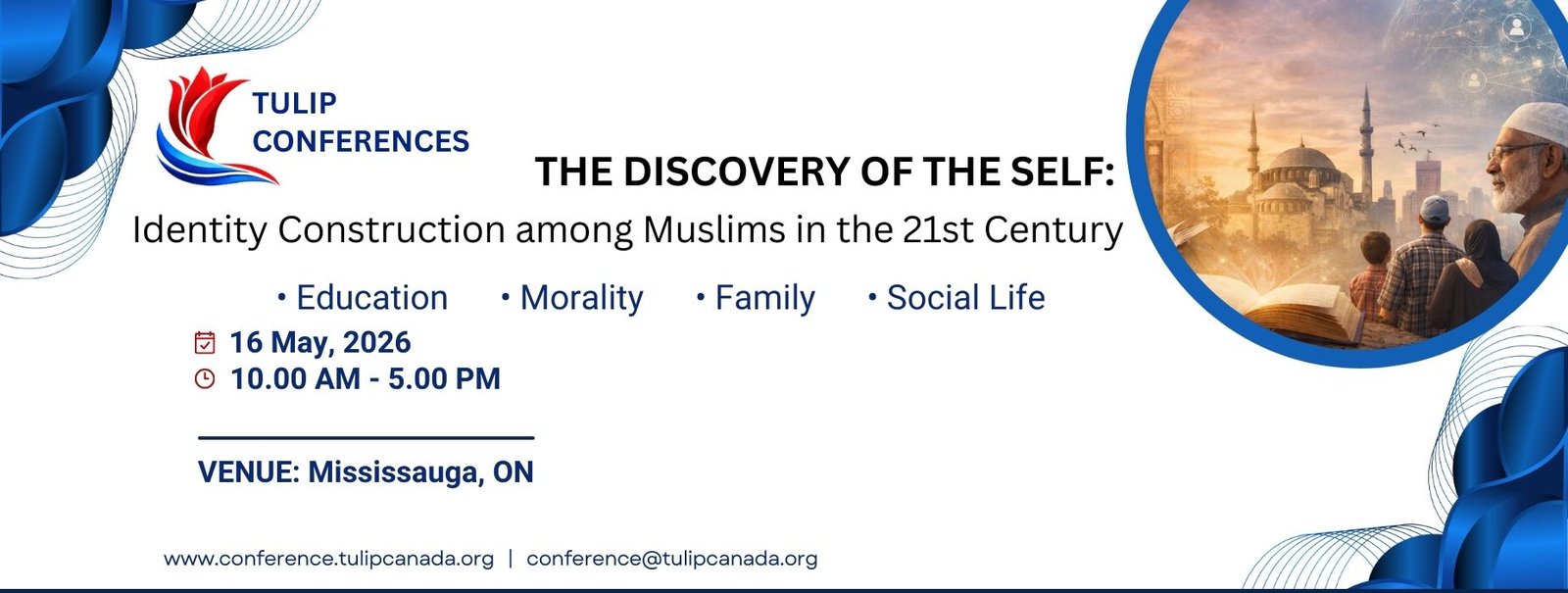 TULIP CONFERENCES

THE DISCOVERY OF THE SELF:
Identity Construction among Muslims in the 21st Century

• Education • Morality • Family • Social Life

16 May, 2026
10.00 AM - 5.00 PM

VENUE: Mississauga, ON

www.conference.tulipcanada.org | conference@tulipcanada.org